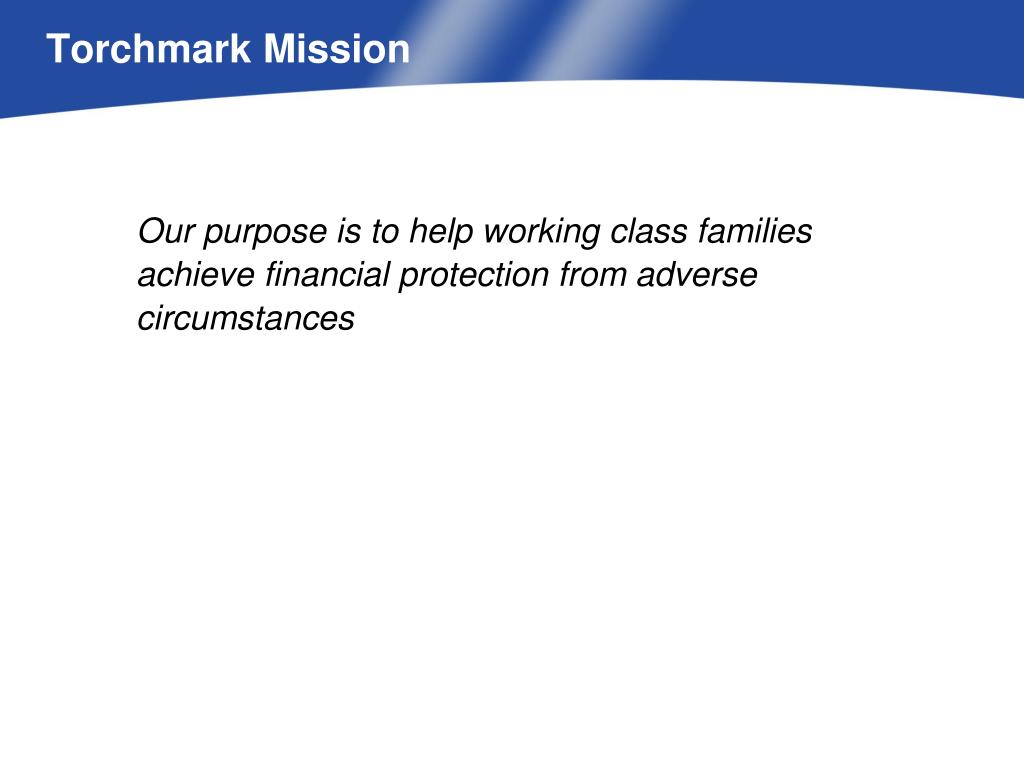 Torchmark Mission

Our purpose is to help working class families achieve financial protection from adverse circumstances